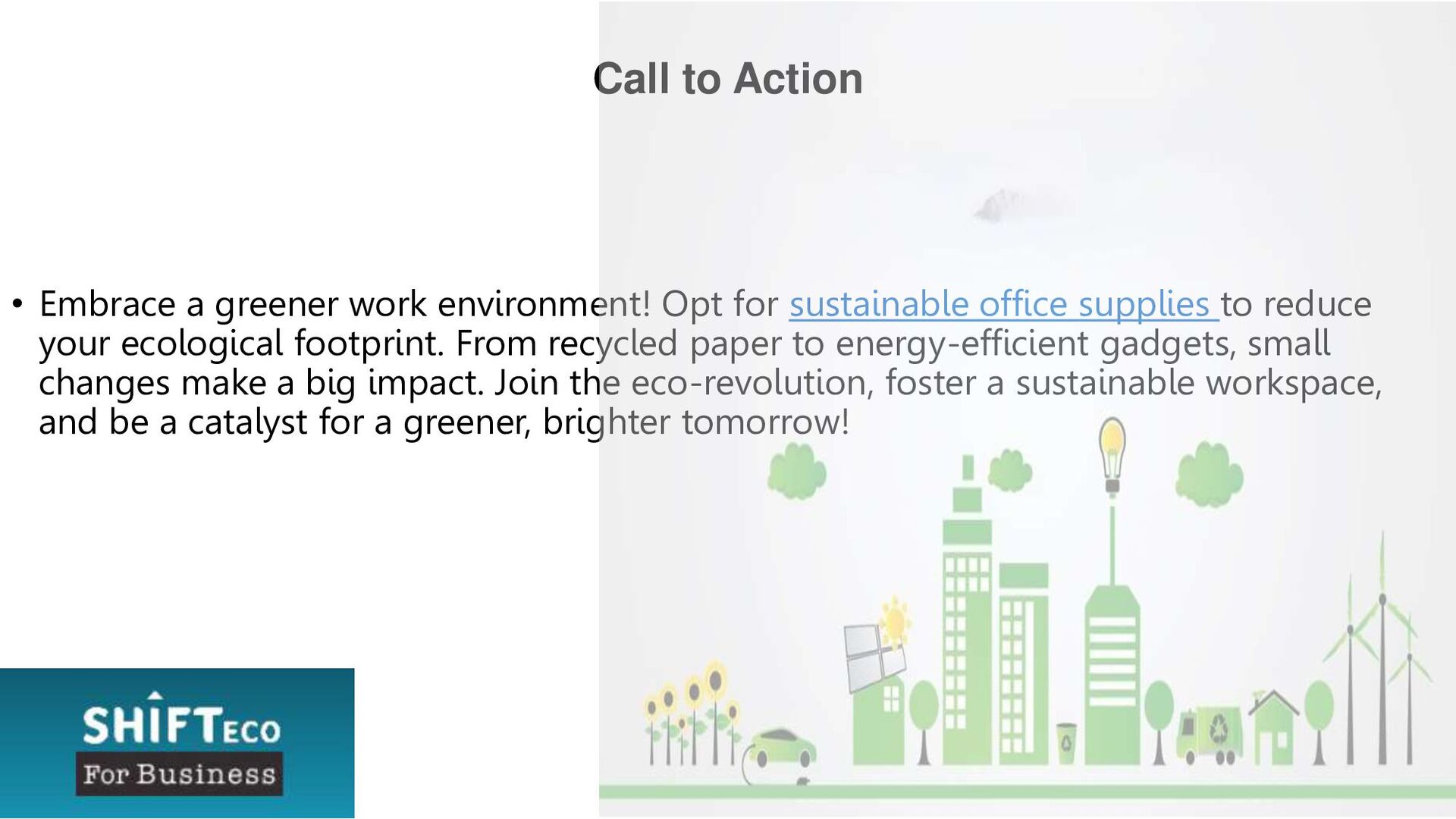 Call to Action

• Embrace a greener work environment! Opt for sustainable office supplies to reduce your ecological footprint. From recycled paper to energy-efficient gadgets, small changes make a big impact. Join the eco-revolution, foster a sustainable workspace, and be a catalyst for a greener, brighter tomorrow!

SHIFTECO
For Business